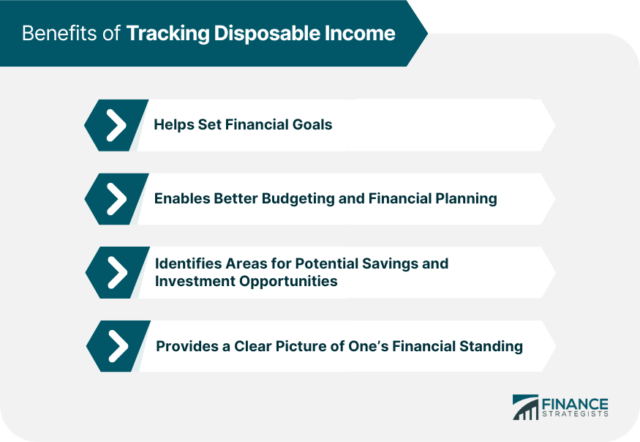 Benefits of Tracking Disposable Income

Helps Set Financial Goals

Enables Better Budgeting and Financial Planning

Identifies Areas for Potential Savings and Investment Opportunities

Provides a Clear Picture of One's Financial Standing

FINANCE STRATEGISTS